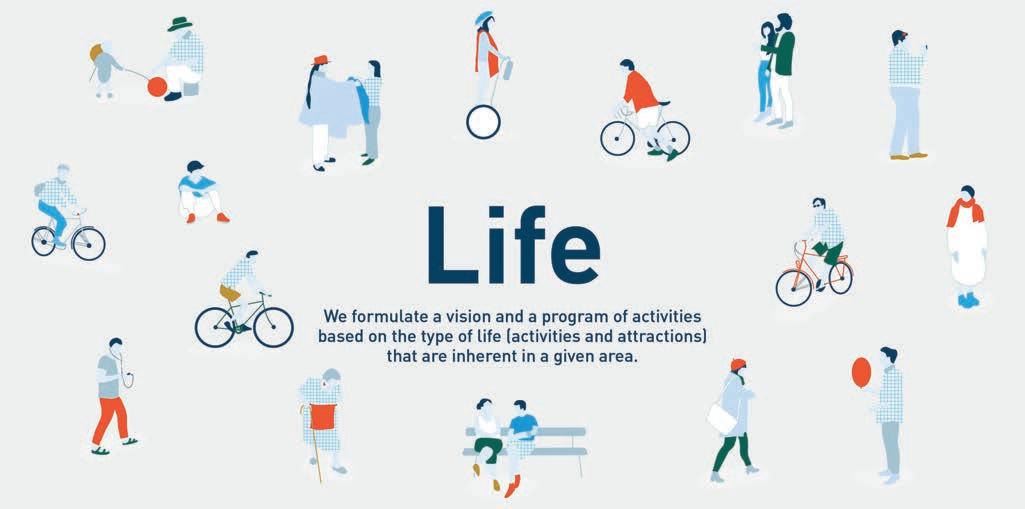 Life

We formulate a vision and a program of activities based on the type of life (activities and attractions) that are inherent in a given area.